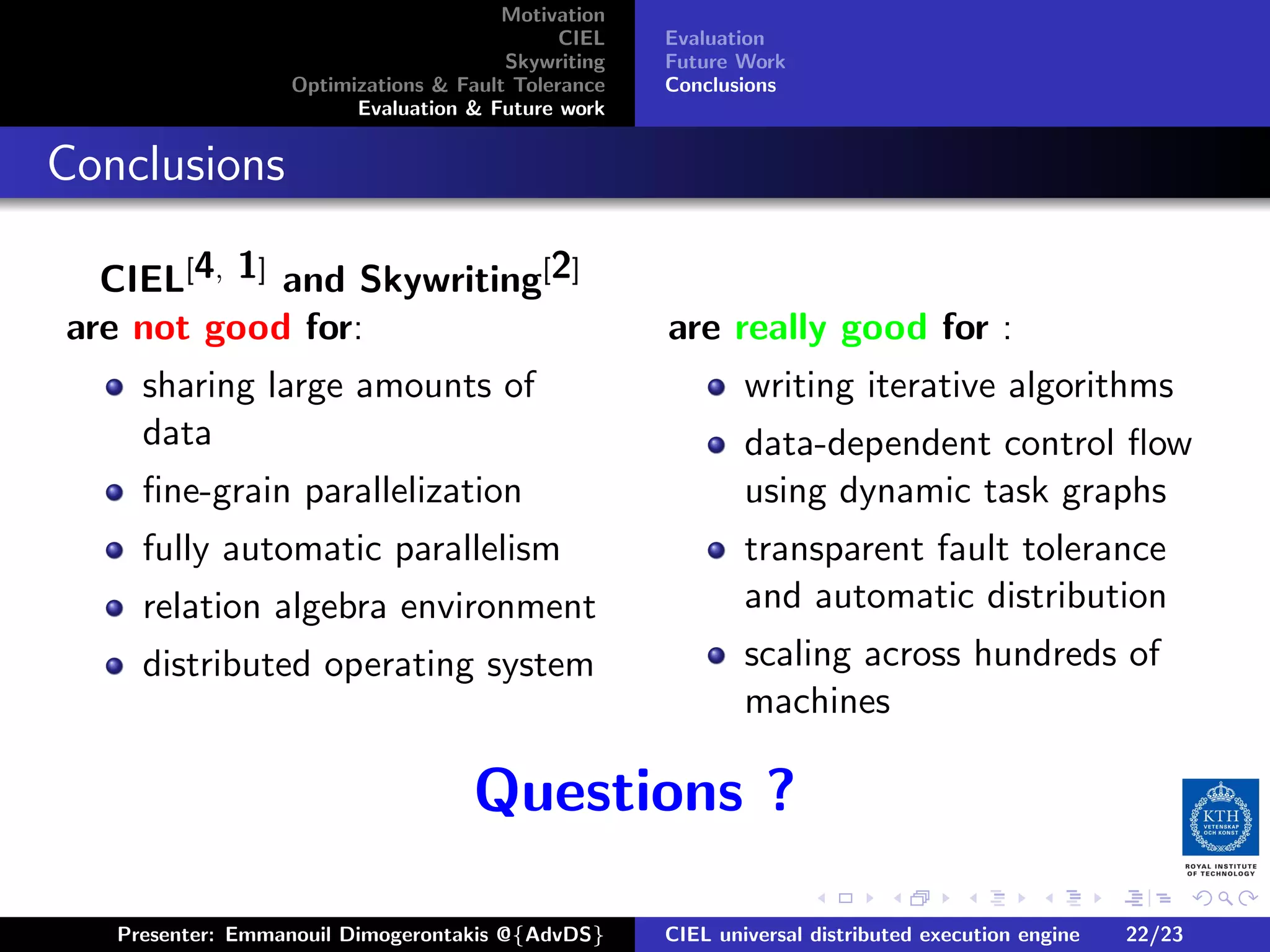 Motivation
CIEL
Skywriting
Optimizations & Fault Tolerance
Evaluation & Future work

Evaluation
Future Work
Conclusions

Conclusions

CIEL$^{[4, 1]}$ and Skywriting$^{[2]}$

are not good for:
- sharing large amounts of data
- fine-grain parallelization
- fully automatic parallelism
- relation algebra environment
- distributed operating system

are really good for :
- writing iterative algorithms
- data-dependent control flow using dynamic task graphs
- transparent fault tolerance and automatic distribution
- scaling across hundreds of machines

Questions ?

KTH
VETENSKAP OCH KONST
ROYAL INSTITUTE OF TECHNOLOGY

Presenter: Emmanouil Dimogerontakis @{AdvDS}

CIEL universal distributed execution engine 22/23